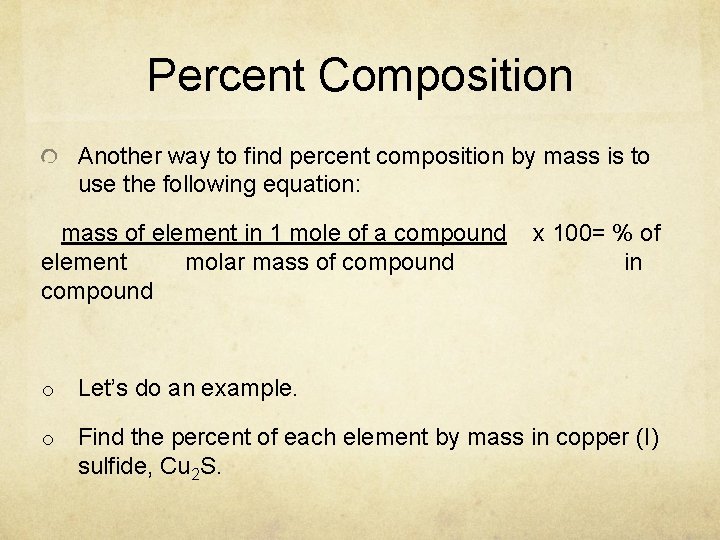 Percent Composition

Another way to find percent composition by mass is to use the following equation:

mass of element in 1 mole of a compound x 100= % of element molar mass of compound in compound

Let's do an example.

Find the percent of each element by mass in copper (I) sulfide, $Cu_2S$.